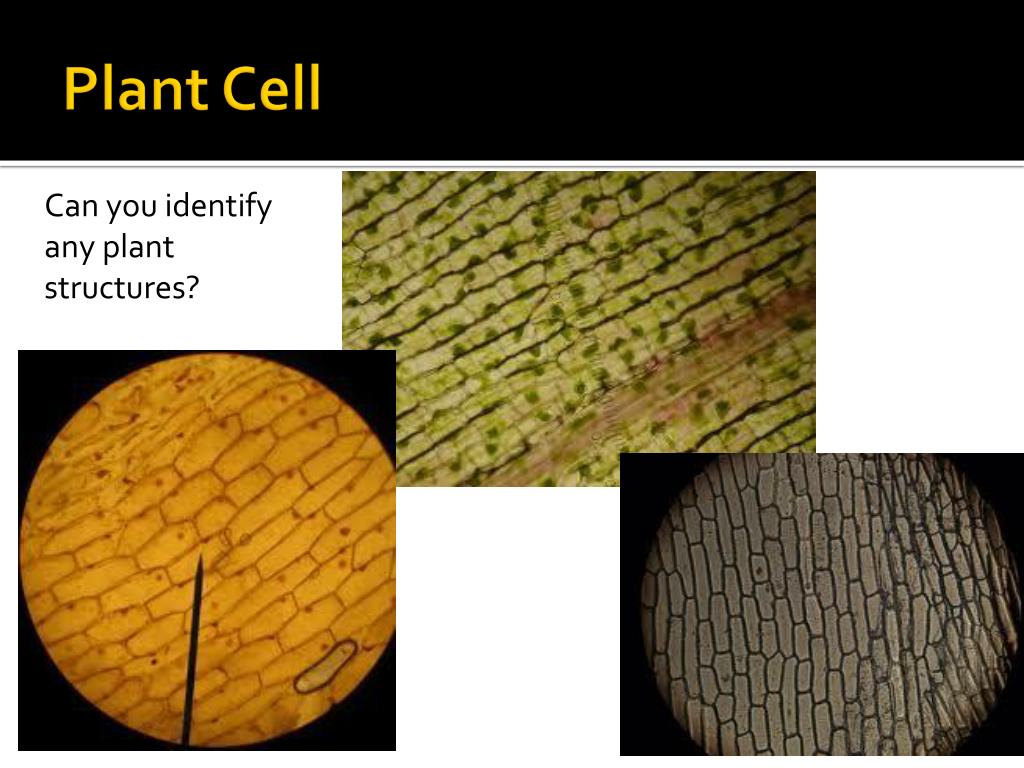 Plant Cell

Can you identify any plant structures?